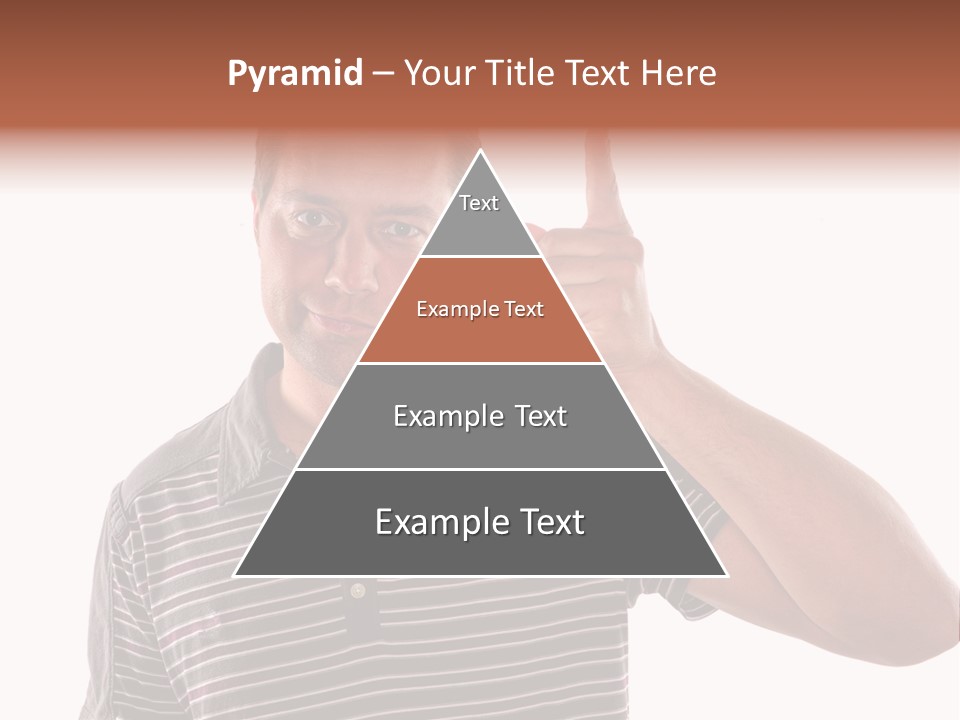 Pyramid – Your Title Text Here

Text

Example Text

Example Text

Example Text